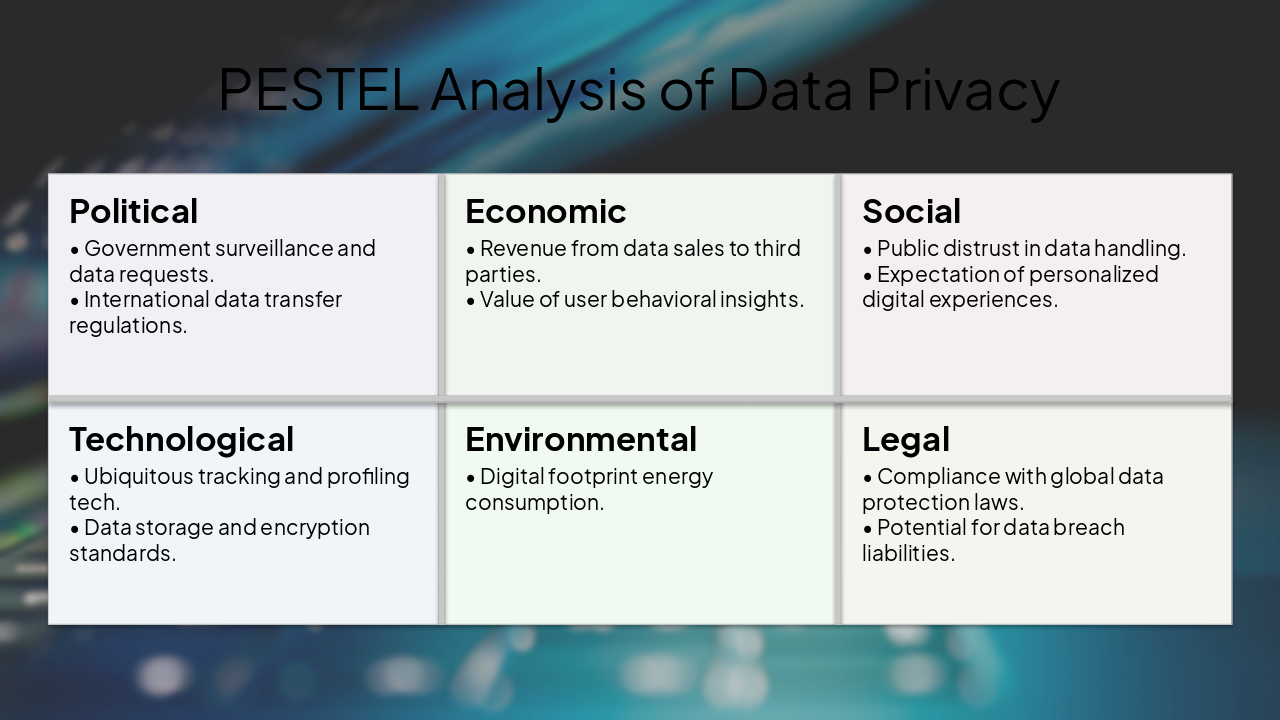 PESTEL Analysis of Data Privacy

Political
• Government surveillance and data requests.
• International data transfer regulations.

Economic
• Revenue from data sales to third parties.
• Value of user behavioral insights.

Social
• Public distrust in data handling.
• Expectation of personalized digital experiences.

Technological
• Ubiquitous tracking and profiling tech.
• Data storage and encryption standards.

Environmental
• Digital footprint energy consumption.

Legal
• Compliance with global data protection laws.
• Potential for data breach liabilities.